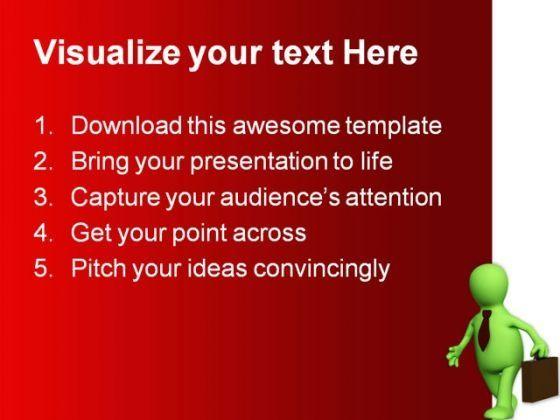 Visualize your text Here

1. Download this awesome template
2. Bring your presentation to life
3. Capture your audience's attention
4. Get your point across
5. Pitch your ideas convincingly